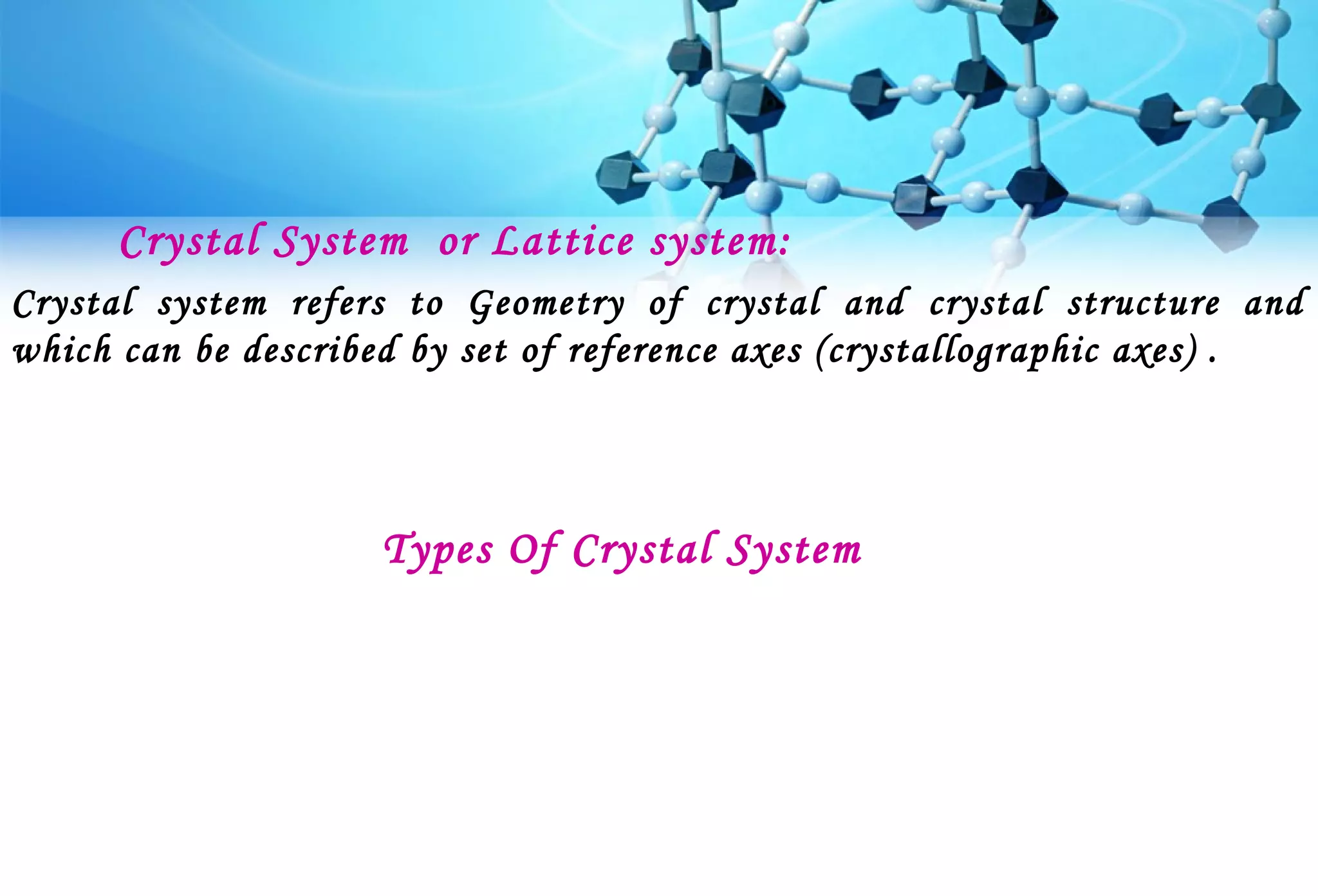 Crystal System or Lattice system:

Crystal system refers to Geometry of crystal and crystal structure and which can be described by set of reference axes (crystallographic axes) .

Types Of Crystal System